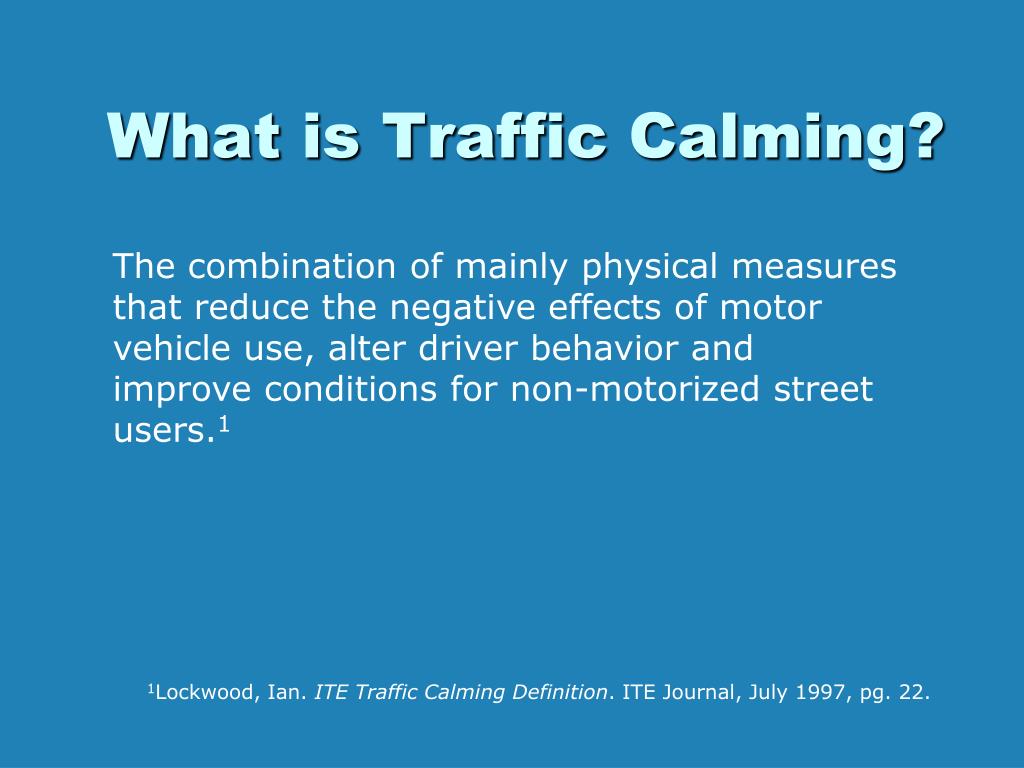 What is Traffic Calming?

The combination of mainly physical measures that reduce the negative effects of motor vehicle use, alter driver behavior and improve conditions for non-motorized street users.$^1$

$^1$Lockwood, Ian. ITE Traffic Calming Definition. ITE Journal, July 1997, pg. 22.